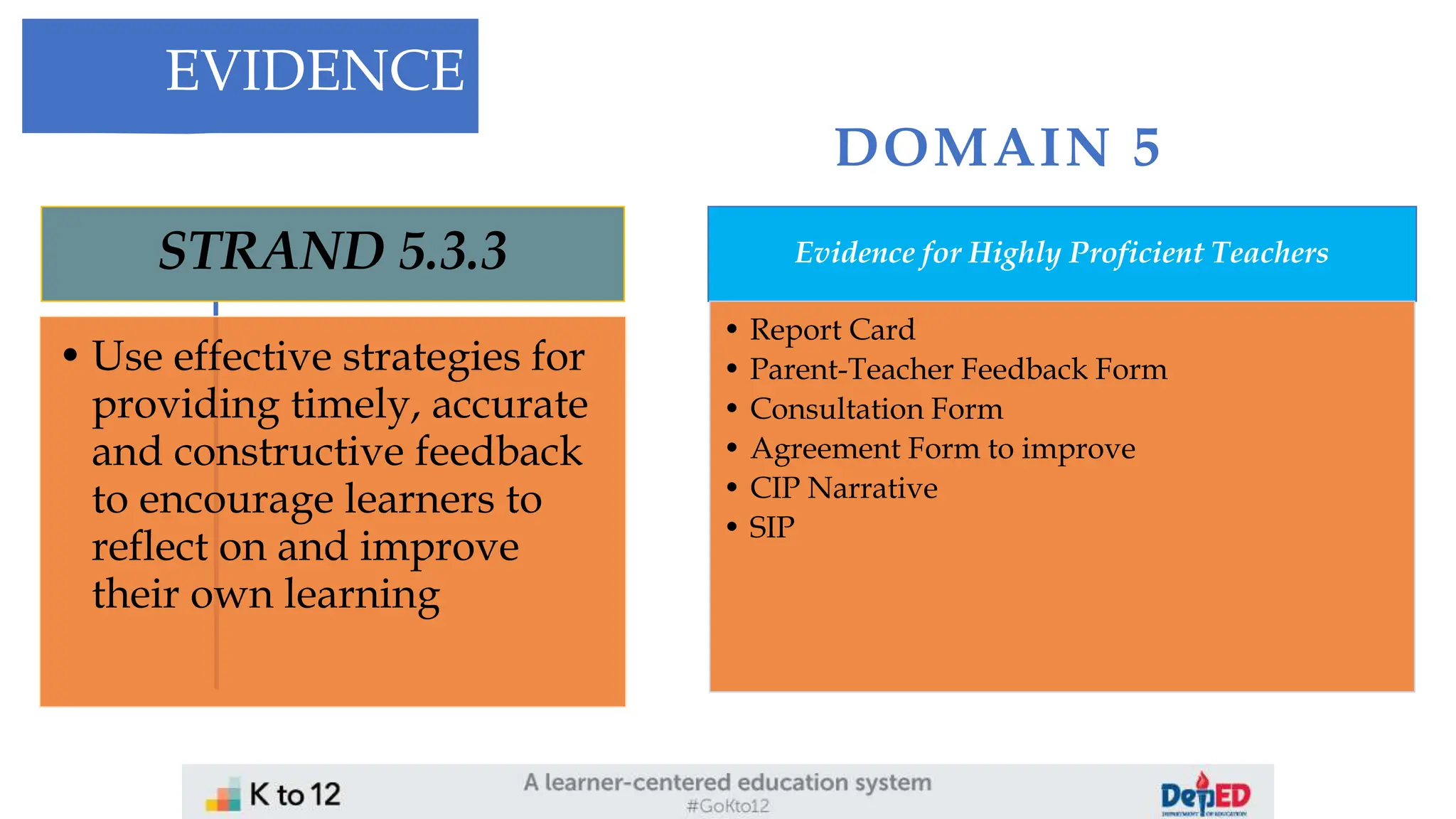 EVIDENCE

DOMAIN 5

STRAND 5.3.3

• Use effective strategies for providing timely, accurate and constructive feedback to encourage learners to reflect on and improve their own learning

Evidence for Highly Proficient Teachers

• Report Card
• Parent-Teacher Feedback Form
• Consultation Form
• Agreement Form to improve
• CIP Narrative
• SIP

K to 12

A learner-centered education system
#GoKto12

DepED
DEPARTMENT OF EDUCATION